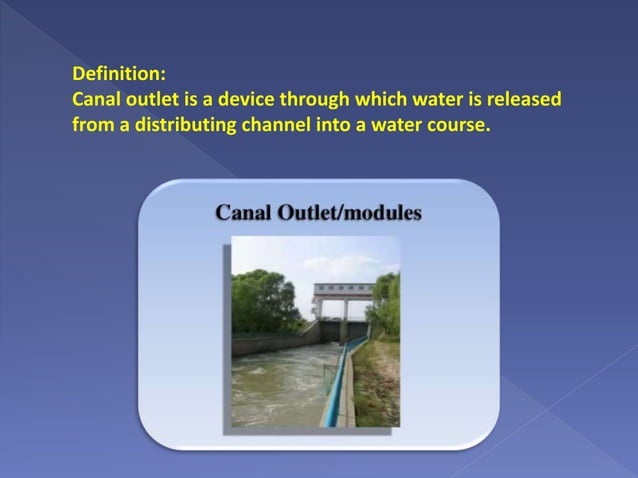 Definition:
Canal outlet is a device through which water is released from a distributing channel into a water course.

Canal Outlet/modules